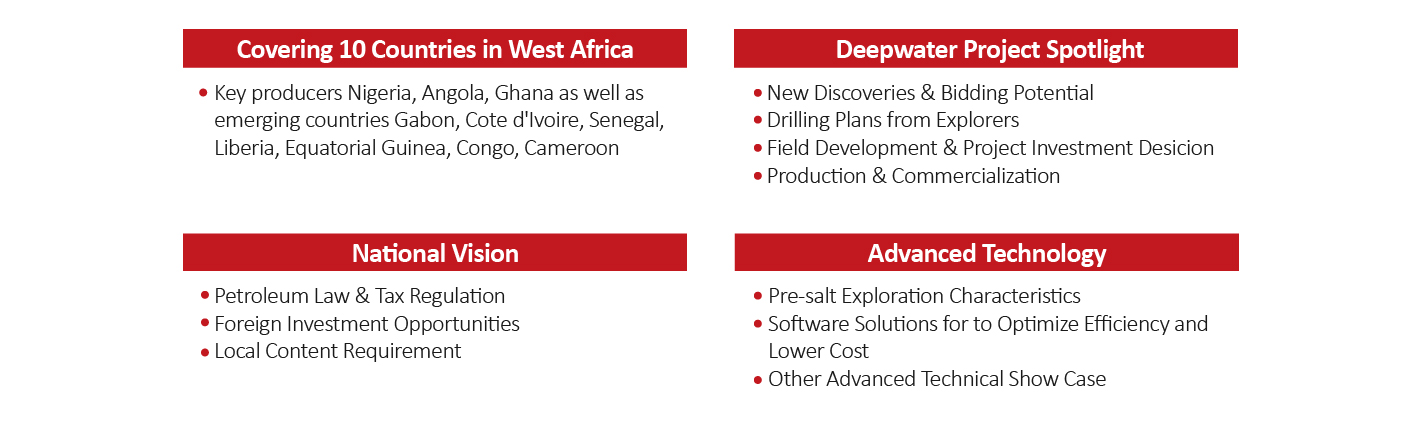 Covering 10 Countries in West Africa

• Key producers Nigeria, Angola, Ghana as well as emerging countries Gabon, Cote d'Ivoire, Senegal, Liberia, Equatorial Guinea, Congo, Cameroon

Deepwater Project Spotlight

• New Discoveries & Bidding Potential
• Drilling Plans from Explorers
• Field Development & Project Investment Desicion
• Production & Commercialization

National Vision

• Petroleum Law & Tax Regulation
• Foreign Investment Opportunities
• Local Content Requirement

Advanced Technology

• Pre-salt Exploration Characteristics
• Software Solutions for to Optimize Efficiency and Lower Cost
• Other Advanced Technical Show Case